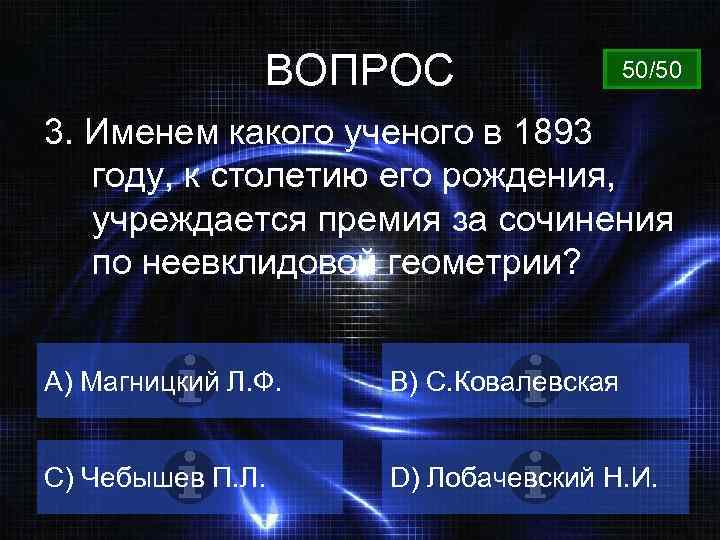 ВОПРОС

50/50

3. Именем какого ученого в 1893 году, к столетию его рождения, учреждается премия за сочинения по неевклидовой геометрии?

A) Магницкий Л.Ф.

B) С.Ковалевская

C) Чебышев П.Л.

D) Лобачевский Н.И.